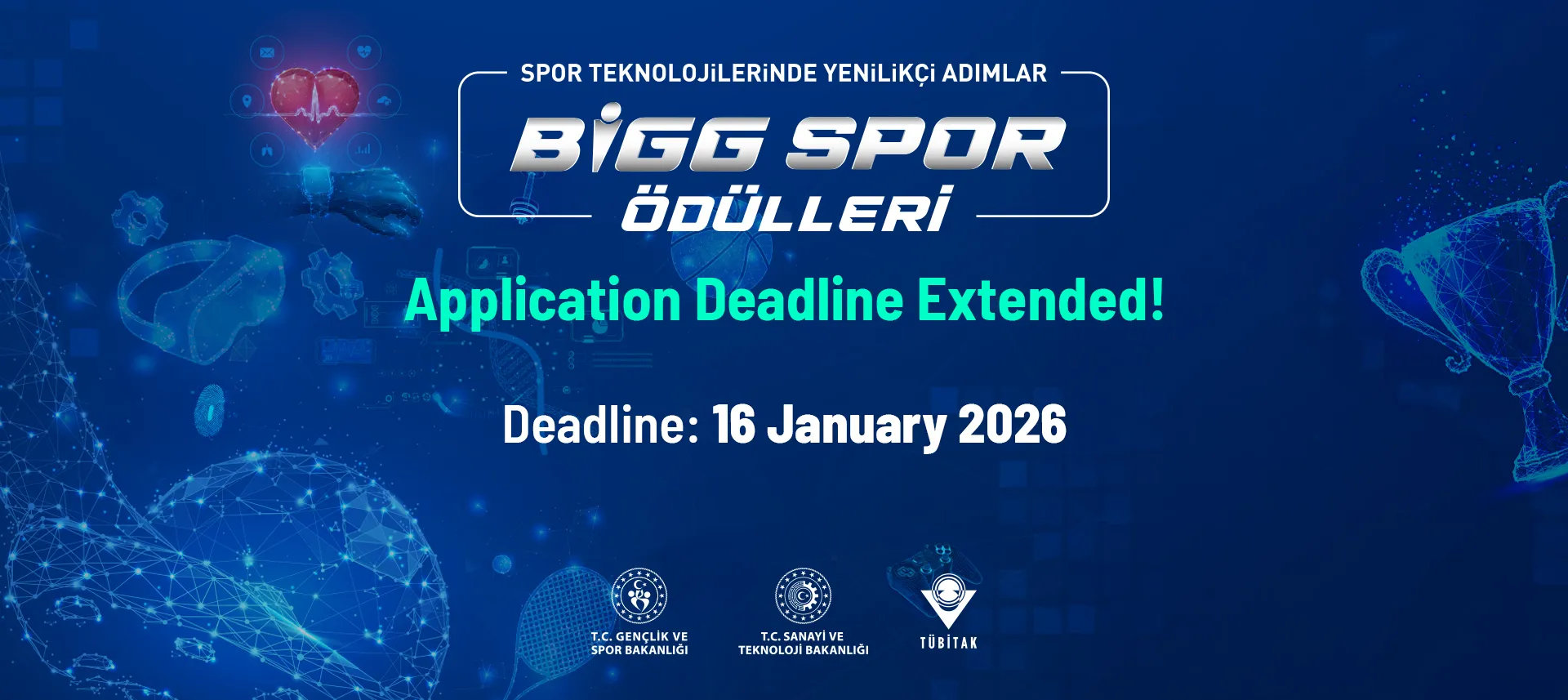 SPOR TEKNOLOJİLERİNDE YENİLİKÇİ ADIMLAR

BİGG SPOR ÖDÜLLERİ

Application Deadline Extended!

Deadline: 16 January 2026

T.C. GENÇLİK VE SPOR BAKANLIĞI

T.C. SANAYİ VE TEKNOLOJİ BAKANLIĞI

TÜBİTAK